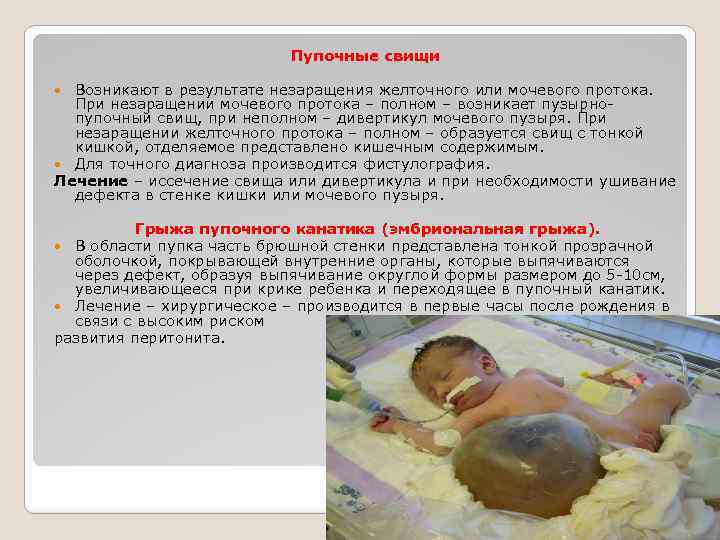 Пупочные свищи

Возникают в результате незаращения желточного или мочевого протока. При незаращении мочевого протока – полном – возникает пузырно-пупочный свищ, при неполном – дивертикул мочевого пузыря. При незаращении желточного протока – полном – образуется свищ с тонкой кишкой, отделяемое представлено кишечным содержимым.

Для точного диагноза производится фистулография.

Лечение – иссечение свища или дивертикула и при необходимости ушивание дефекта в стенке кишки или мочевого пузыря.

Грыжа пупочного канатика (эмбриональная грыжа).

В области пупка часть брюшной стенки представлена тонкой прозрачной оболочкой, покрывающей внутренние органы, которые выпячиваются через дефект, образуя выпячивание округлой формы размером до 5-10см, увеличивающееся при крике ребенка и переходящее в пупочный канатик.

Лечение – хирургическое – производится в первые часы после рождения в связи с высоким риском развития перитонита.